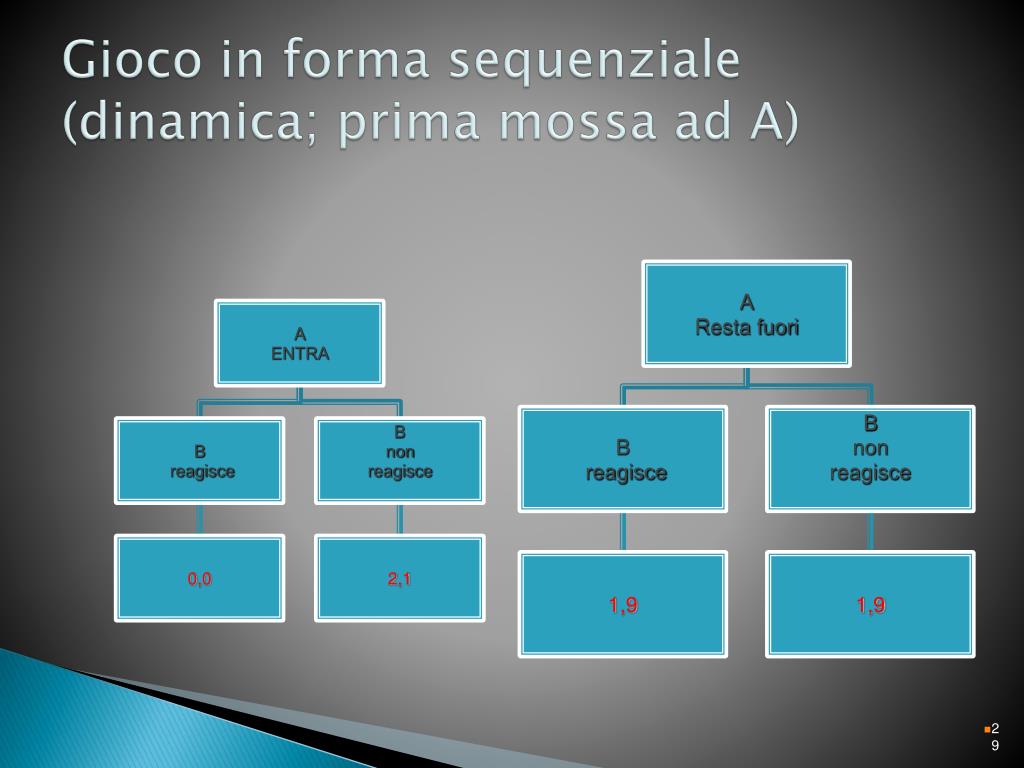 Gioco in forma sequenziale (dinamica; prima mossa ad A)

A
ENTRA

B
reagisce

B
non
reagisce

0,0

2,1

A
Resta fuori

B
reagisce

B
non
reagisce

1,9

1,9

29